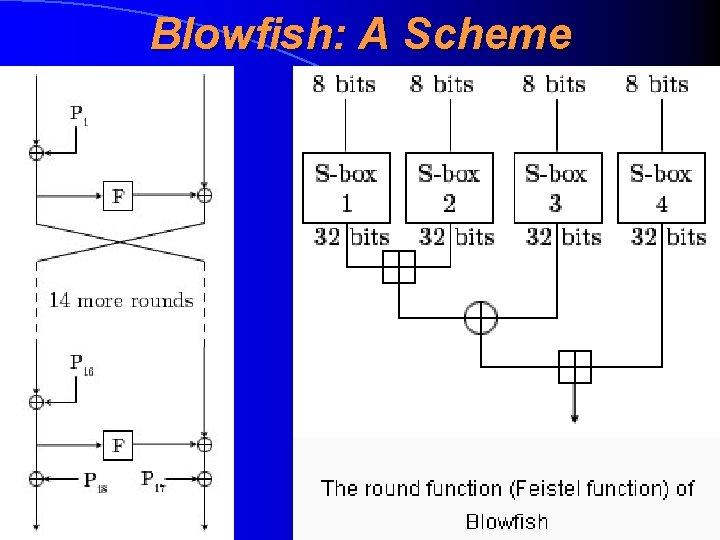 Blowfish: A Scheme

$P_1$

F

14 more rounds

$P_{16}$

F

$P_{18}$

$P_{17}$

8 bits

8 bits

8 bits

8 bits

S-box 1

S-box 2

S-box 3

S-box 4

32 bits

32 bits

32 bits

32 bits

The round function (Feistel function) of Blowfish